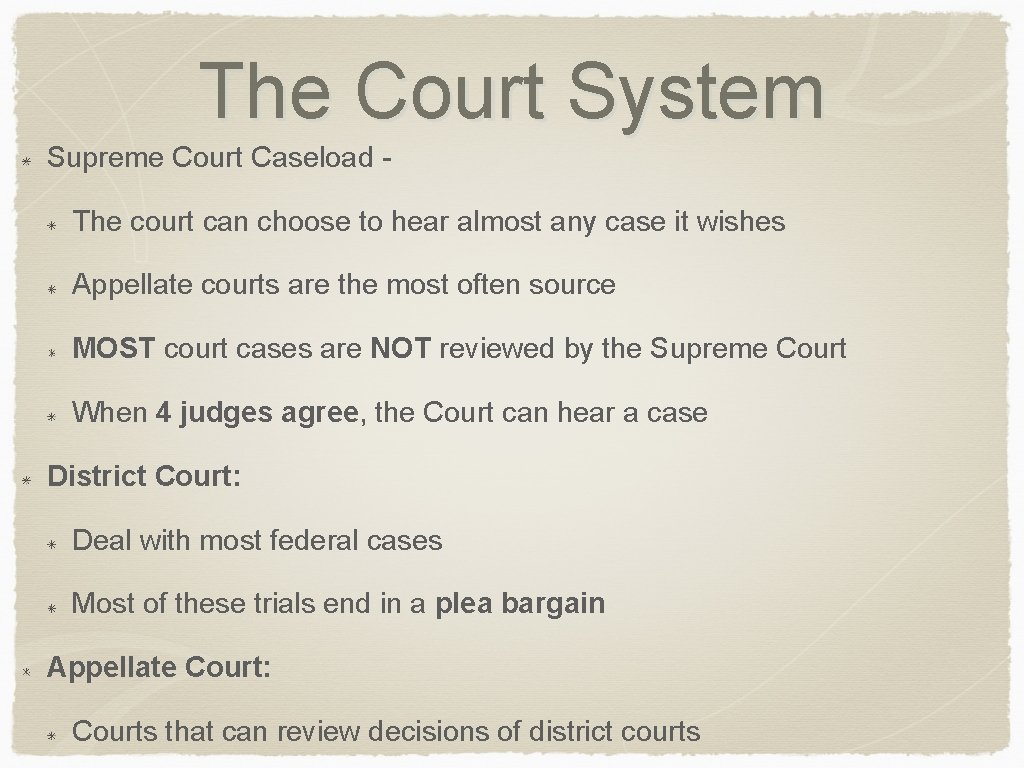 The Court System

Supreme Court Caseload -

The court can choose to hear almost any case it wishes

Appellate courts are the most often source

MOST court cases are NOT reviewed by the Supreme Court

When 4 judges agree, the Court can hear a case

District Court:

Deal with most federal cases

Most of these trials end in a plea bargain

Appellate Court:

Courts that can review decisions of district courts